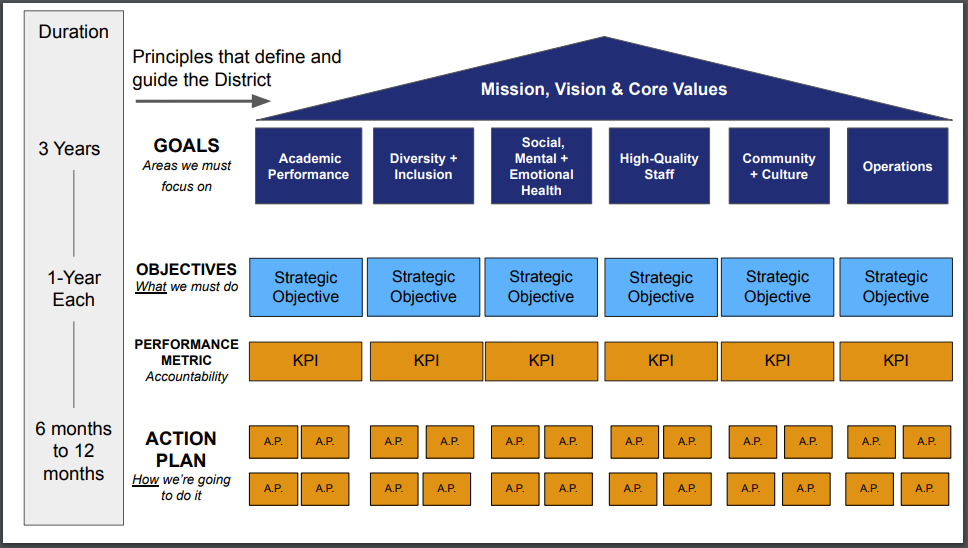 Duration

3 Years

1-Year Each

6 months to 12 months

Principles that define and guide the District

Mission, Vision & Core Values

GOALS
Areas we must focus on

Academic Performance

Diversity + Inclusion

Social, Mental + Emotional Health

High-Quality Staff

Community + Culture

Operations

OBJECTIVES
What we must do

Strategic Objective

Strategic Objective

Strategic Objective

Strategic Objective

Strategic Objective

Strategic Objective

PERFORMANCE METRIC
Accountability

KPI

KPI

KPI

KPI

KPI

KPI

ACTION PLAN
How we're going to do it

A.P. A.P. A.P. A.P. A.P. A.P. A.P. A.P. A.P. A.P. A.P. A.P.

A.P. A.P. A.P. A.P. A.P. A.P. A.P. A.P. A.P. A.P. A.P. A.P.